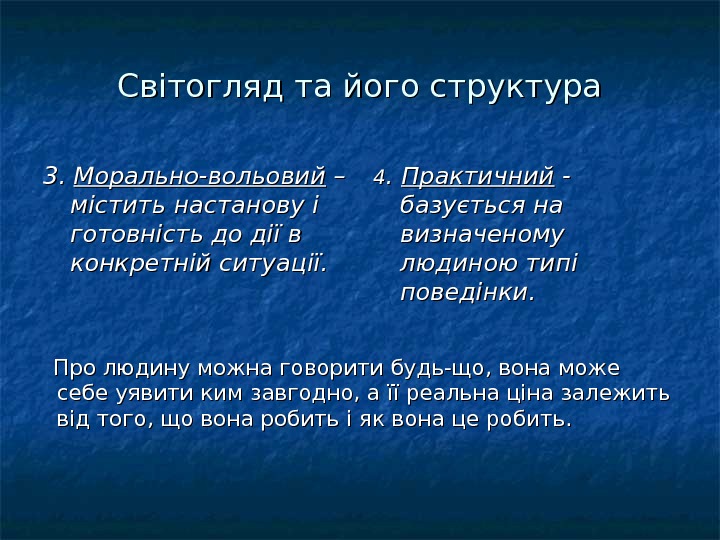 Світогляд та його структура

3. Морально-вольовий – містить настанову і готовність до дії в конкретній ситуації.

4. Практичний - базується на визначеному людиною типі поведінки.

Про людину можна говорити будь-що, вона може себе уявити ким завгодно, а її реальна ціна залежить від того, що вона робить і як вона це робить.